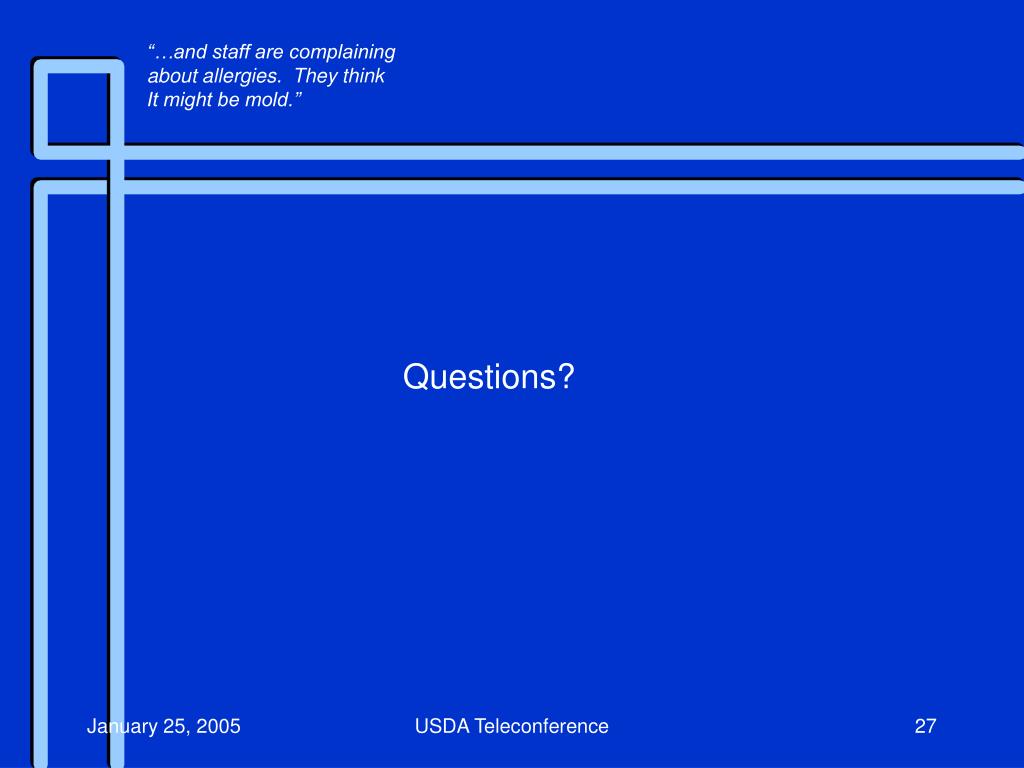 “…and staff are complaining about allergies. They think It might be mold.”

Questions?

January 25, 2005

USDA Teleconference

27